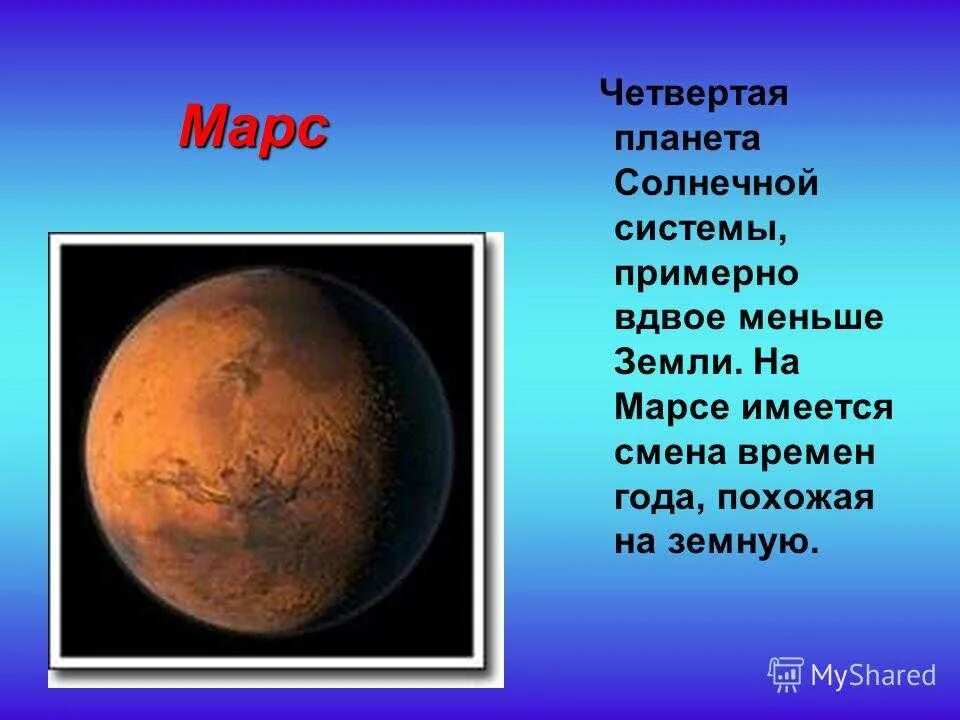 Марс

Четвертая планета Солнечной системы, примерно вдвое меньше Земли. На Марсе имеется смена времен года, похожая на земную.

MyShared